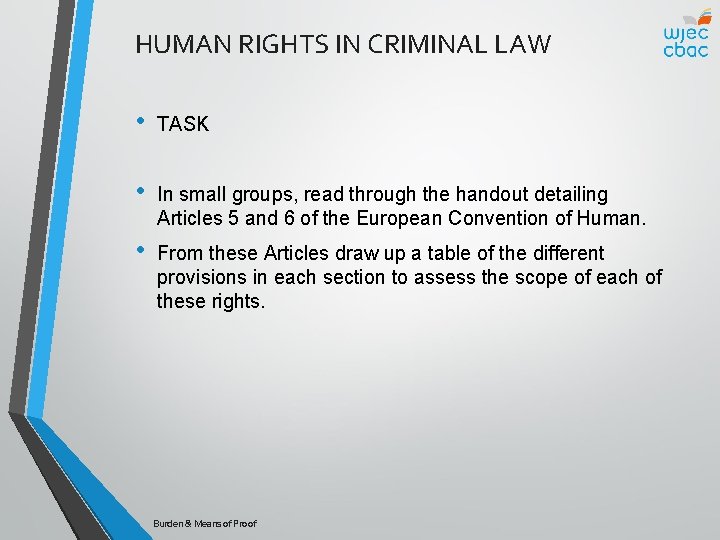 HUMAN RIGHTS IN CRIMINAL LAW

wjec
cbac

• TASK

• In small groups, read through the handout detailing Articles 5 and 6 of the European Convention of Human.

• From these Articles draw up a table of the different provisions in each section to assess the scope of each of these rights.

Burden & Means of Proof